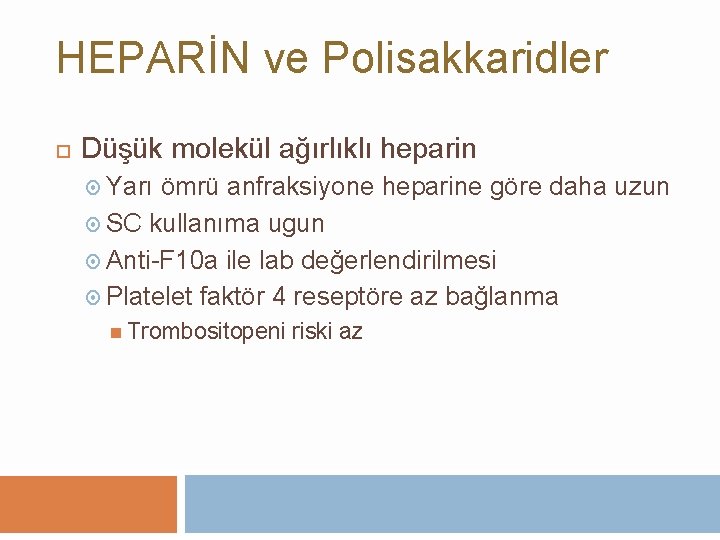 HEPARİN ve Polisakkaridler

Düşük molekül ağırlıklı heparin

Yarı ömrü anfraksiyone heparine göre daha uzun

SC kullanıma ugun

Anti-F10a ile lab değerlendirilmesi

Platelet faktör 4 reseptöre az bağlanma

Trombositopeni riski az